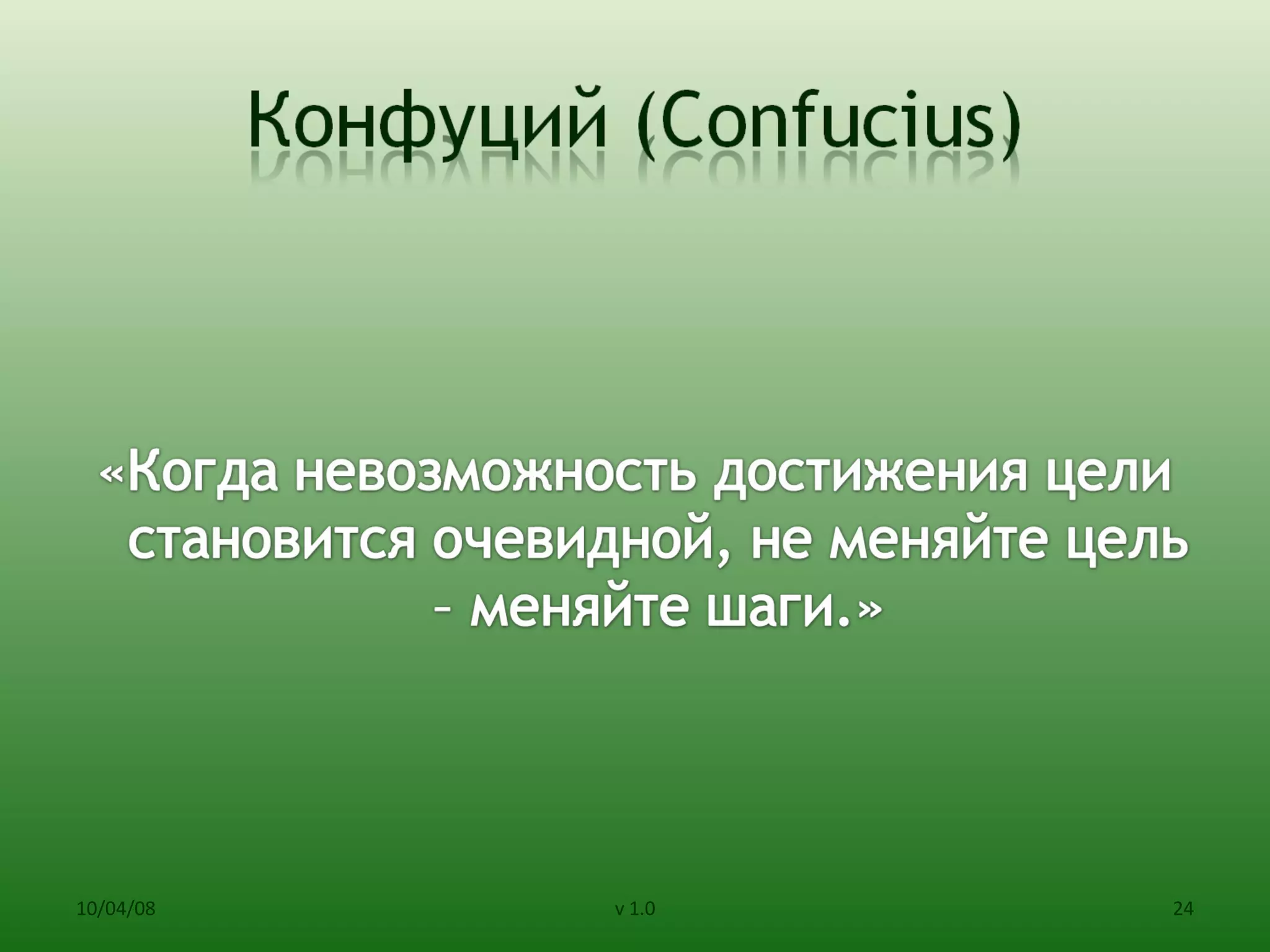 Конфуций (Confucius)

«Когда невозможность достижения цели становится очевидной, не меняйте цель – меняйте шаги.»

10/04/08

v 1.0

24